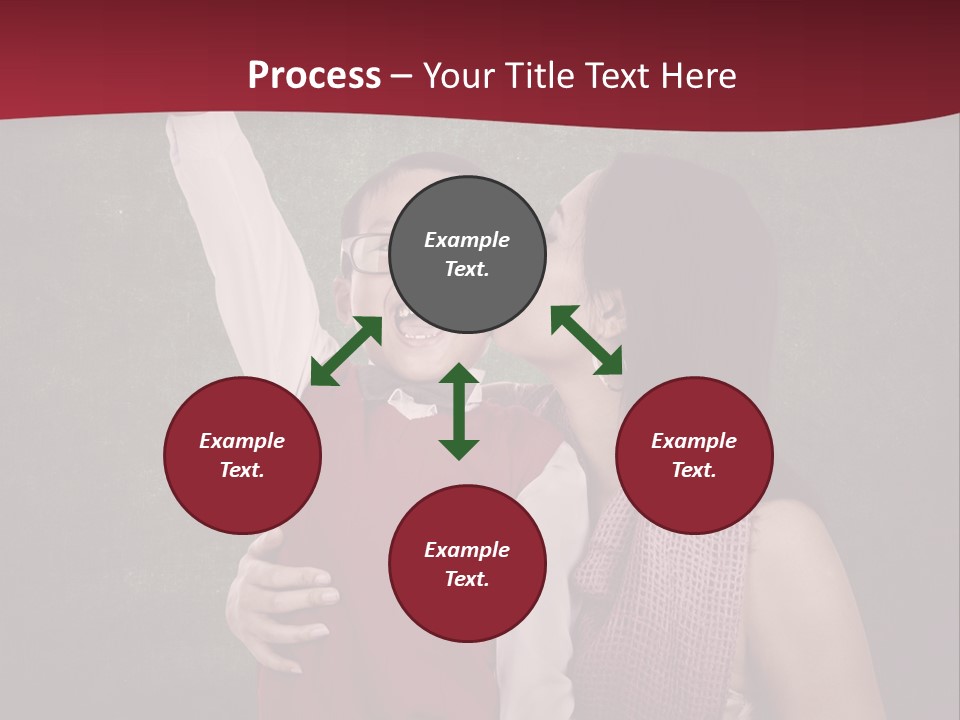 Process – Your Title Text Here

Example Text.

Example Text.

Example Text.

Example Text.